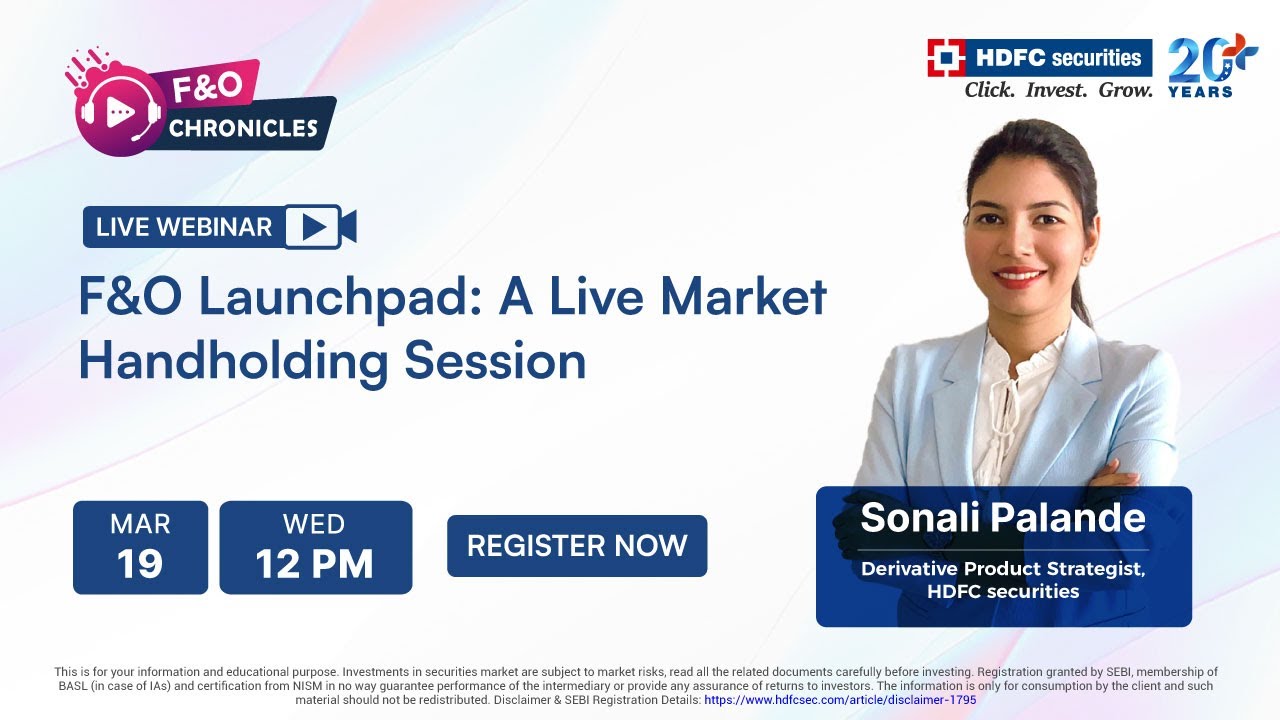 F&O CHRONICLES

HDFC securities
Click. Invest. Grow.
20+ YEARS

LIVE WEBINAR

F&O Launchpad: A Live Market Handholding Session

MAR 19

WED 12 PM

REGISTER NOW

Sonali Palande
Derivative Product Strategist, HDFC securities

This is for your information and educational purpose. Investments in securities market are subject to market risks, read all the related documents carefully before investing. Registration granted by SEBI, membership of BASL (in case of IAs) and certification from NISM in no way guarantee performance of the intermediary or provide any assurance of returns to investors. The information is only for consumption by the client and such material should not be redistributed. Disclaimer & SEBI Registration Details: https://www.hdfcsec.com/article/disclaimer-1795